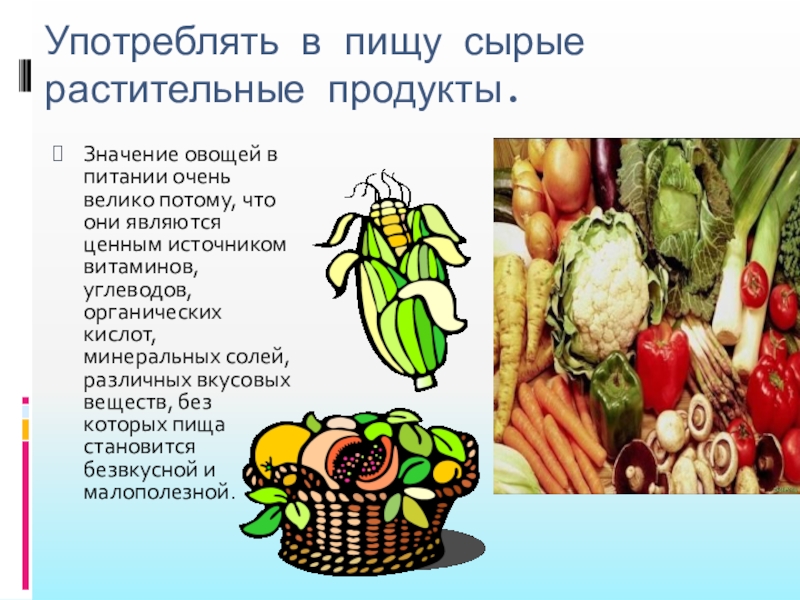 Употреблять в пищу сырые растительные продукты.

Значение овощей в питании очень велико потому, что они являются ценным источником витаминов, углеводов, органических кислот, минеральных солей, различных вкусовых веществ, без которых пища становится безвкусной и малополезной.